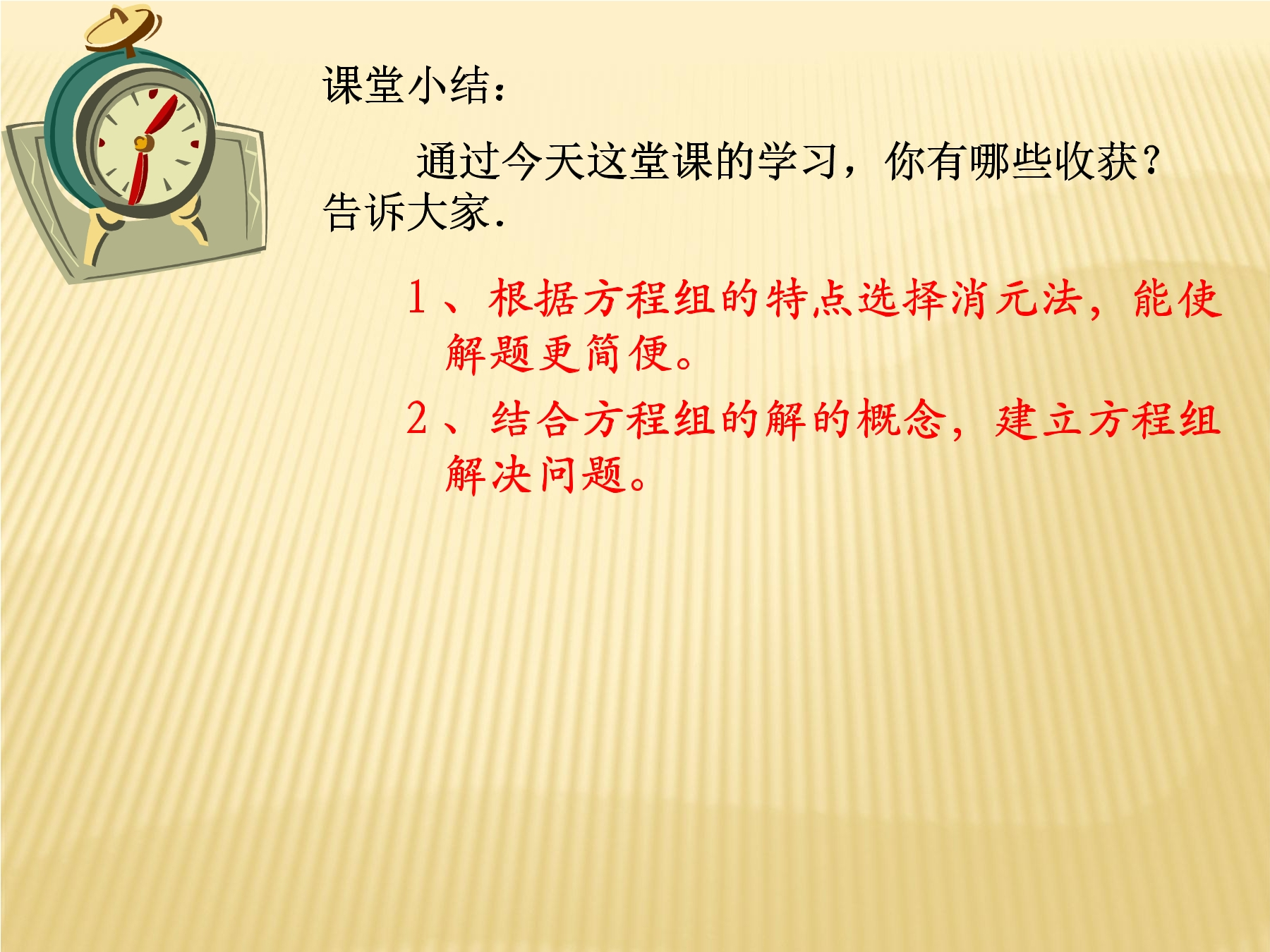 课堂小结：

通过今天这堂课的学习，你有哪些收获？告诉大家.

1、根据方程组的特点选择消元法，能使解题更简便。

2、结合方程组的解的概念，建立方程组解决问题。